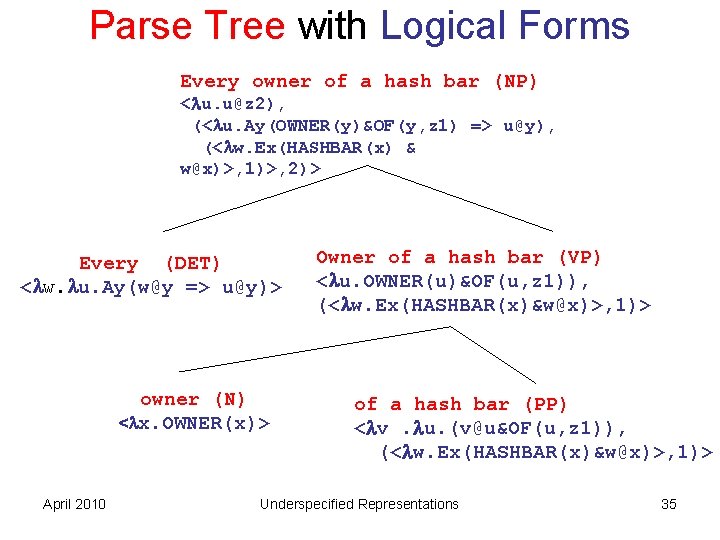 Parse Tree with Logical Forms

Every owner of a hash bar (NP)
<λu.u@z2),
(<λu.Ay(OWNER(y)&OF(y,z1) => u@y),
(<λw.Ex(HASHBAR(x) &
w@x)>,1)>,2)>

Every (DET)
<λw.λu.Ay(w@y => u@y)>

Owner of a hash bar (VP)
<λu.OWNER(u)&OF(u,z1)),
(<λw.Ex(HASHBAR(x)&w@x)>,1)>

owner (N)
<λx.OWNER(x)>

of a hash bar (PP)
<λv .λu.(v@u&OF(u,z1)),
(<λw.Ex(HASHBAR(x)&w@x)>,1)>

April 2010

Underspecified Representations

35